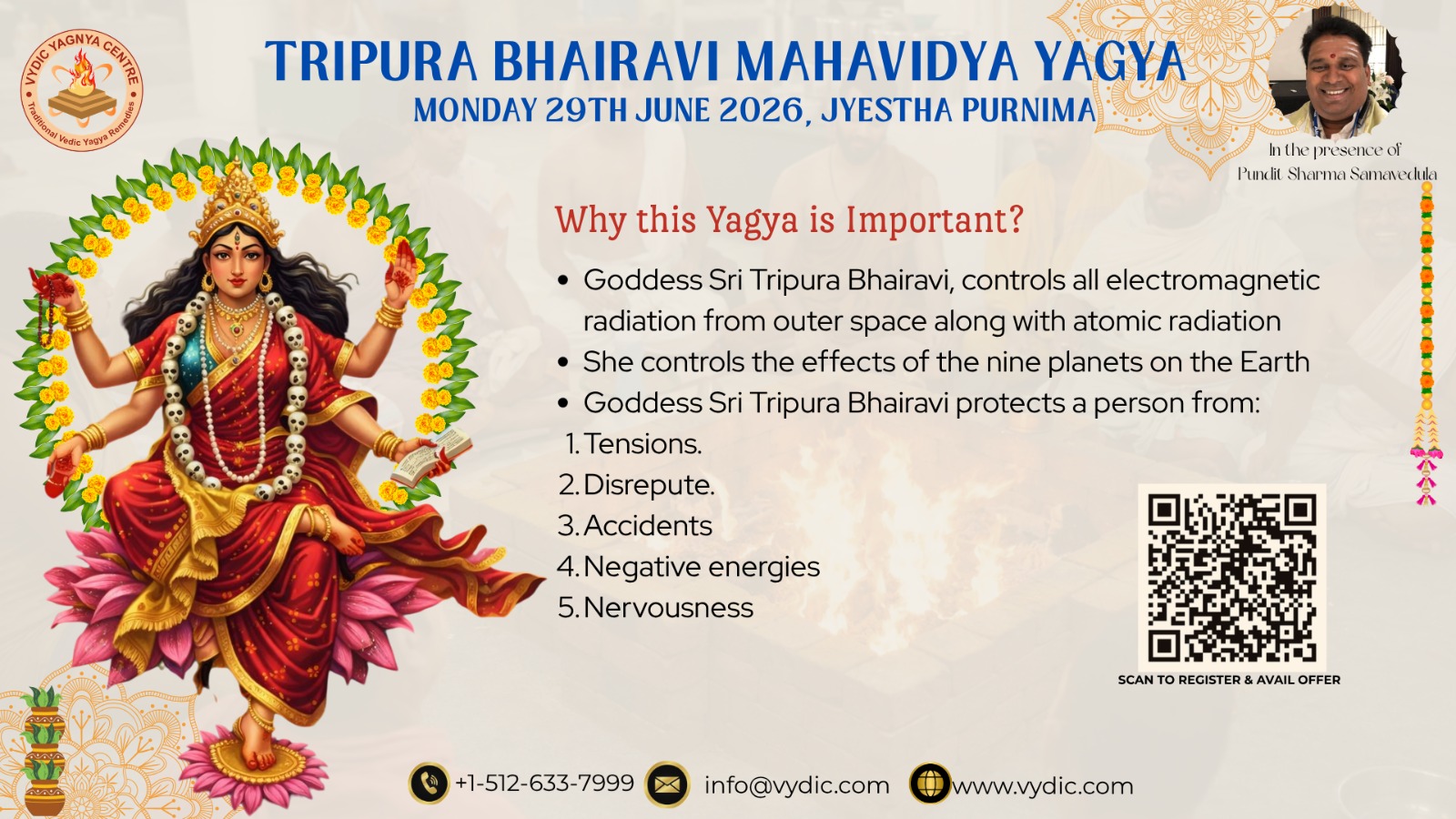 VYDIC YAGNYA CENTRE
Traditional Vedic Yagya Remedies

TRIPURA BHAIRAVI MAHAVIDYA YAGYA
MONDAY 29TH JUNE 2026, JYESTHA PURNIMA

In the presence of
Pundit Sharma Samavedula

Why this Yagya is Important?

• Goddess Sri Tripura Bhairavi, controls all electromagnetic radiation from outer space along with atomic radiation
• She controls the effects of the nine planets on the Earth
• Goddess Sri Tripura Bhairavi protects a person from:
1. Tensions.
2. Disrepute.
3. Accidents
4. Negative energies
5. Nervousness

SCAN TO REGISTER & AVAIL OFFER

+1-512-633-7999 info@vydic.com www.vydic.com